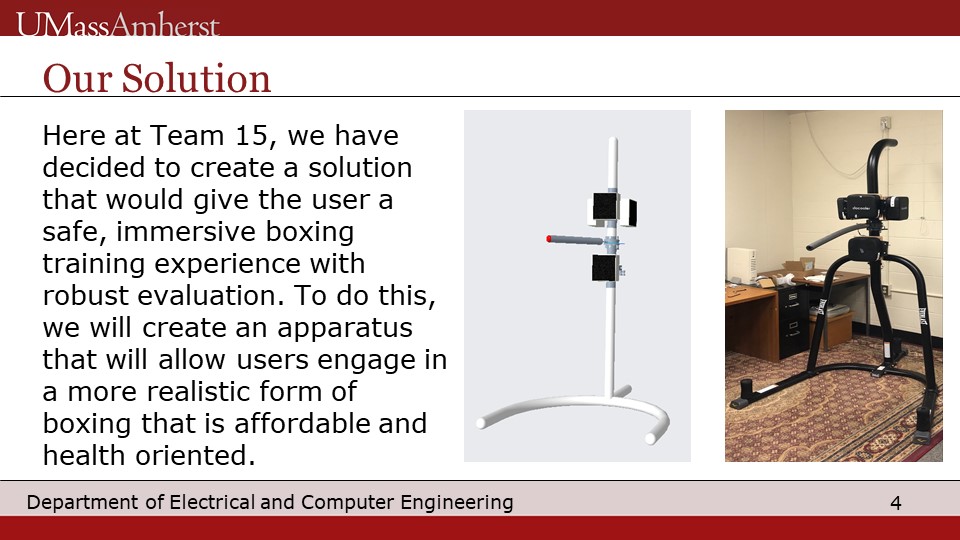 UMassAmherst

Our Solution

Here at Team 15, we have decided to create a solution that would give the user a safe, immersive boxing training experience with robust evaluation. To do this, we will create an apparatus that will allow users engage in a more realistic form of boxing that is affordable and health oriented.

Department of Electrical and Computer Engineering

4